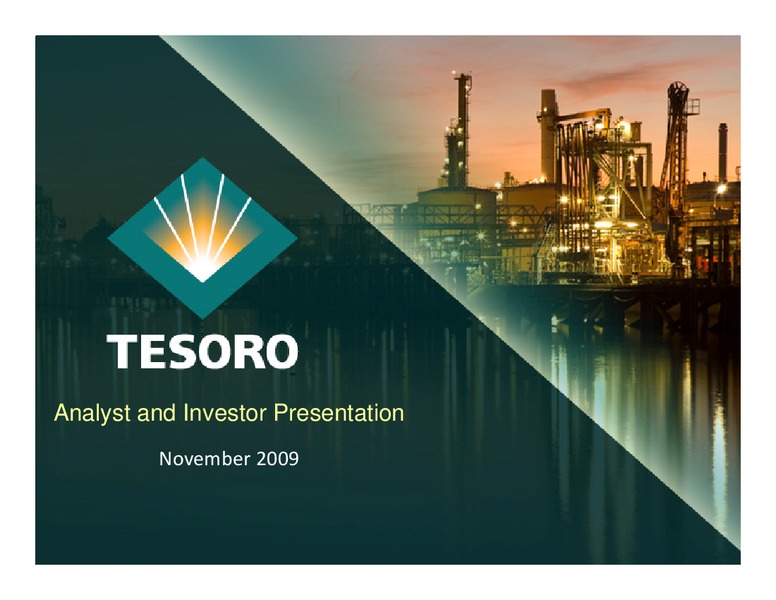 TESORO

Analyst and Investor Presentation

November 2009